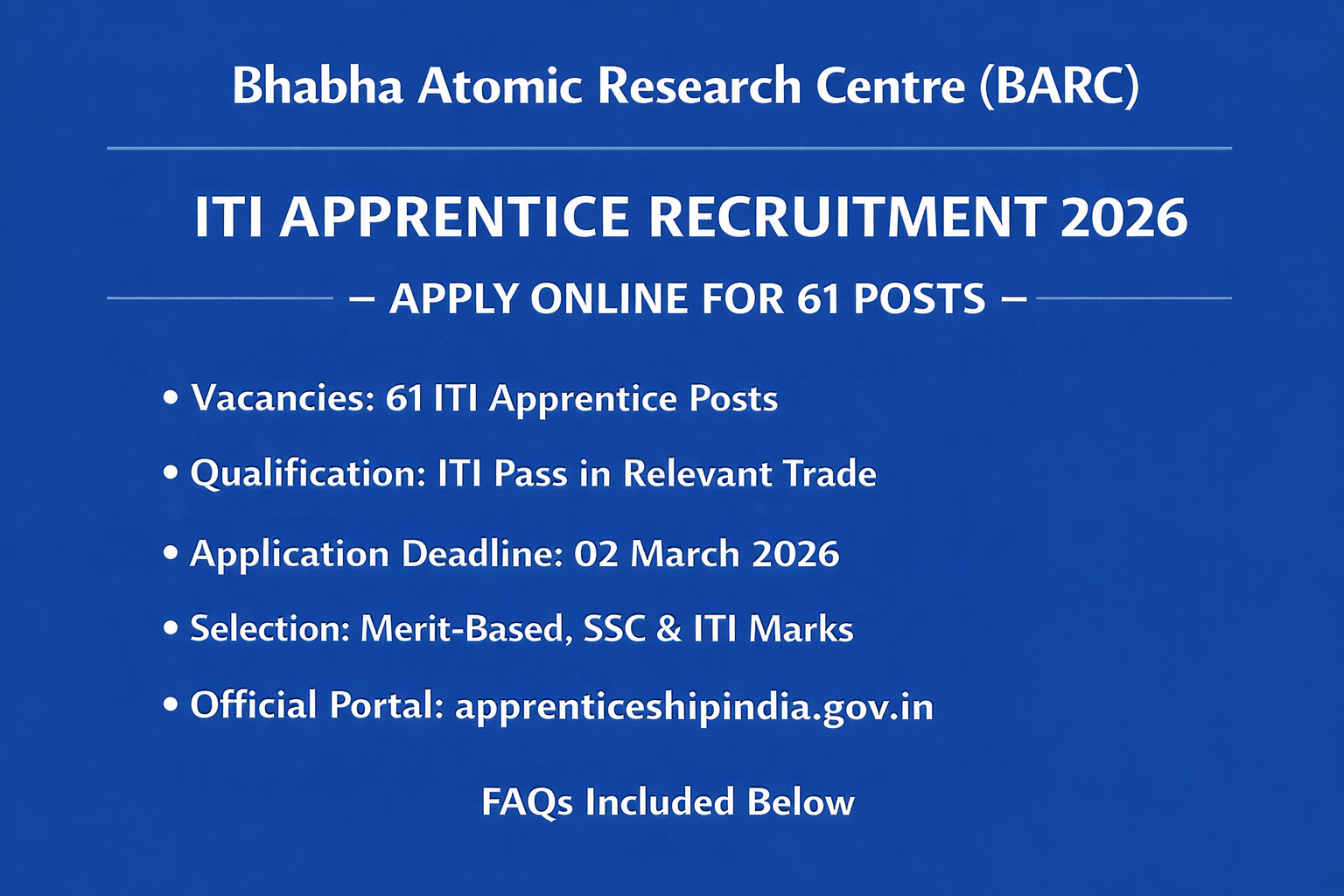 Bhabha Atomic Research Centre (BARC)

ITI APPRENTICE RECRUITMENT 2026

– APPLY ONLINE FOR 61 POSTS –

• Vacancies: 61 ITI Apprentice Posts

• Qualification: ITI Pass in Relevant Trade

• Application Deadline: 02 March 2026

• Selection: Merit-Based, SSC & ITI Marks

• Official Portal: apprenticeshipindia.gov.in

FAQs Included Below